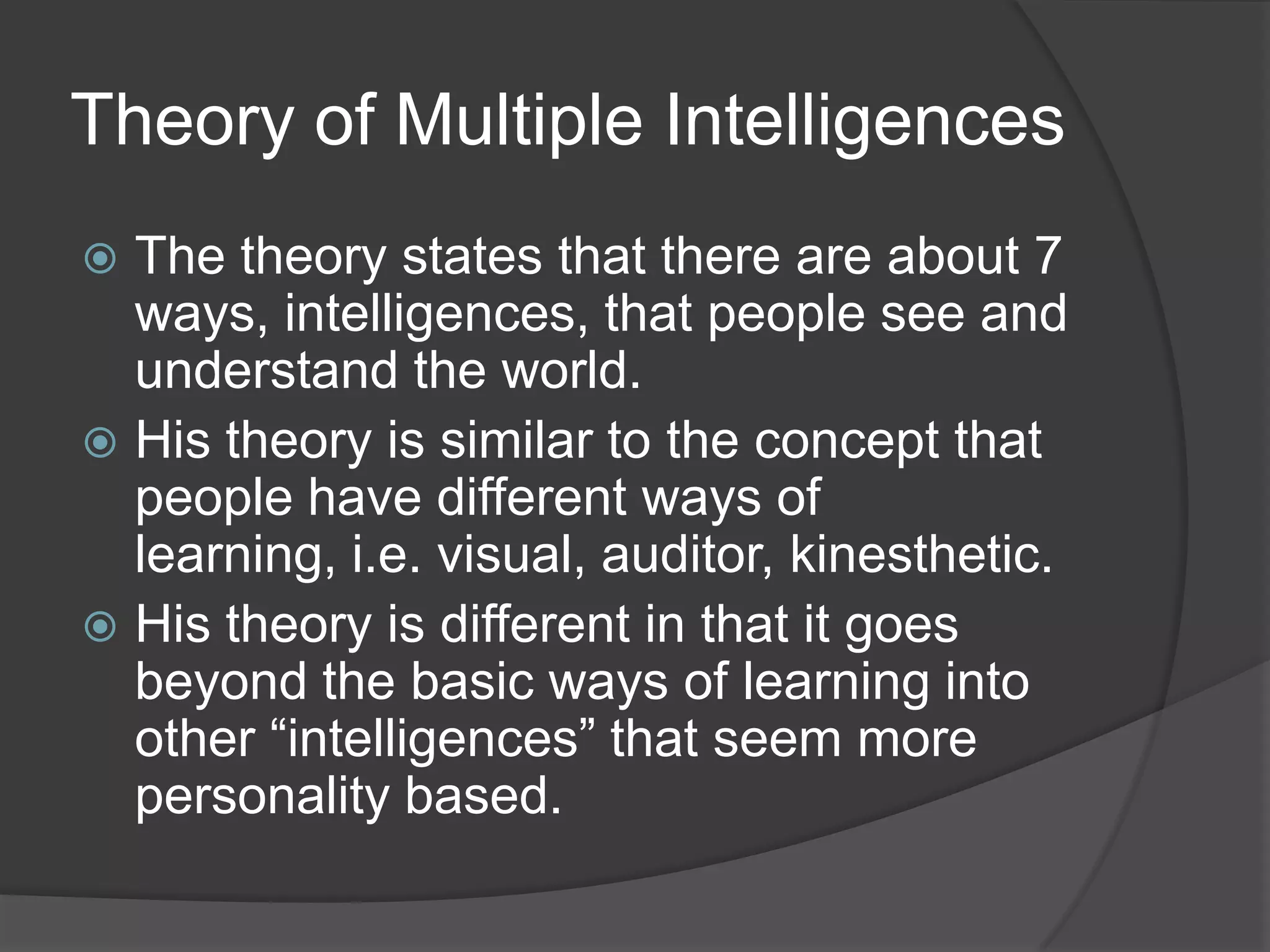 Theory of Multiple Intelligences

The theory states that there are about 7 ways, intelligences, that people see and understand the world.

His theory is similar to the concept that people have different ways of learning, i.e. visual, auditor, kinesthetic.

His theory is different in that it goes beyond the basic ways of learning into other “intelligences” that seem more personality based.